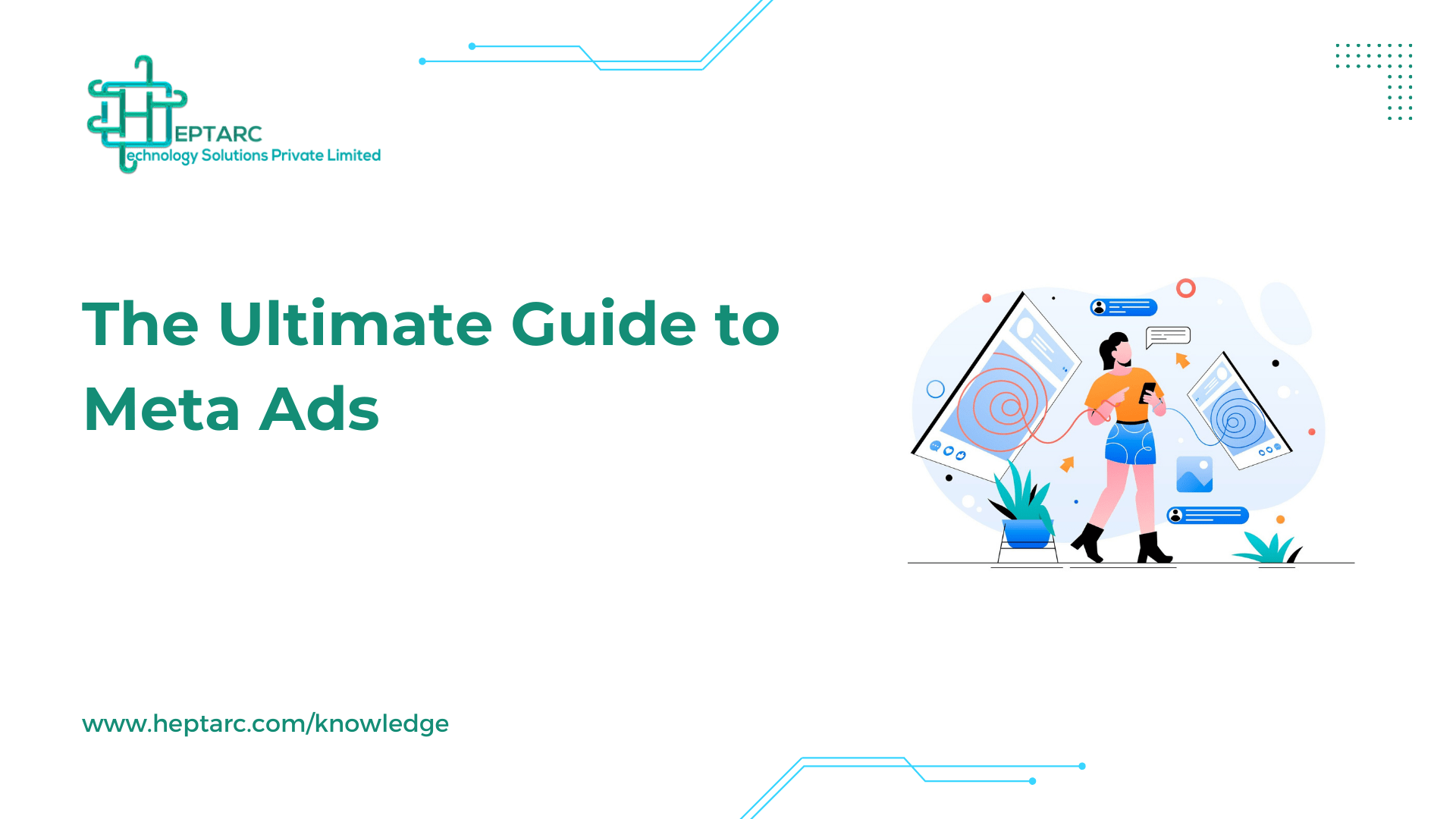 HEPTARC
Technology Solutions Private Limited

The Ultimate Guide to Meta Ads

www.heptarc.com/knowledge